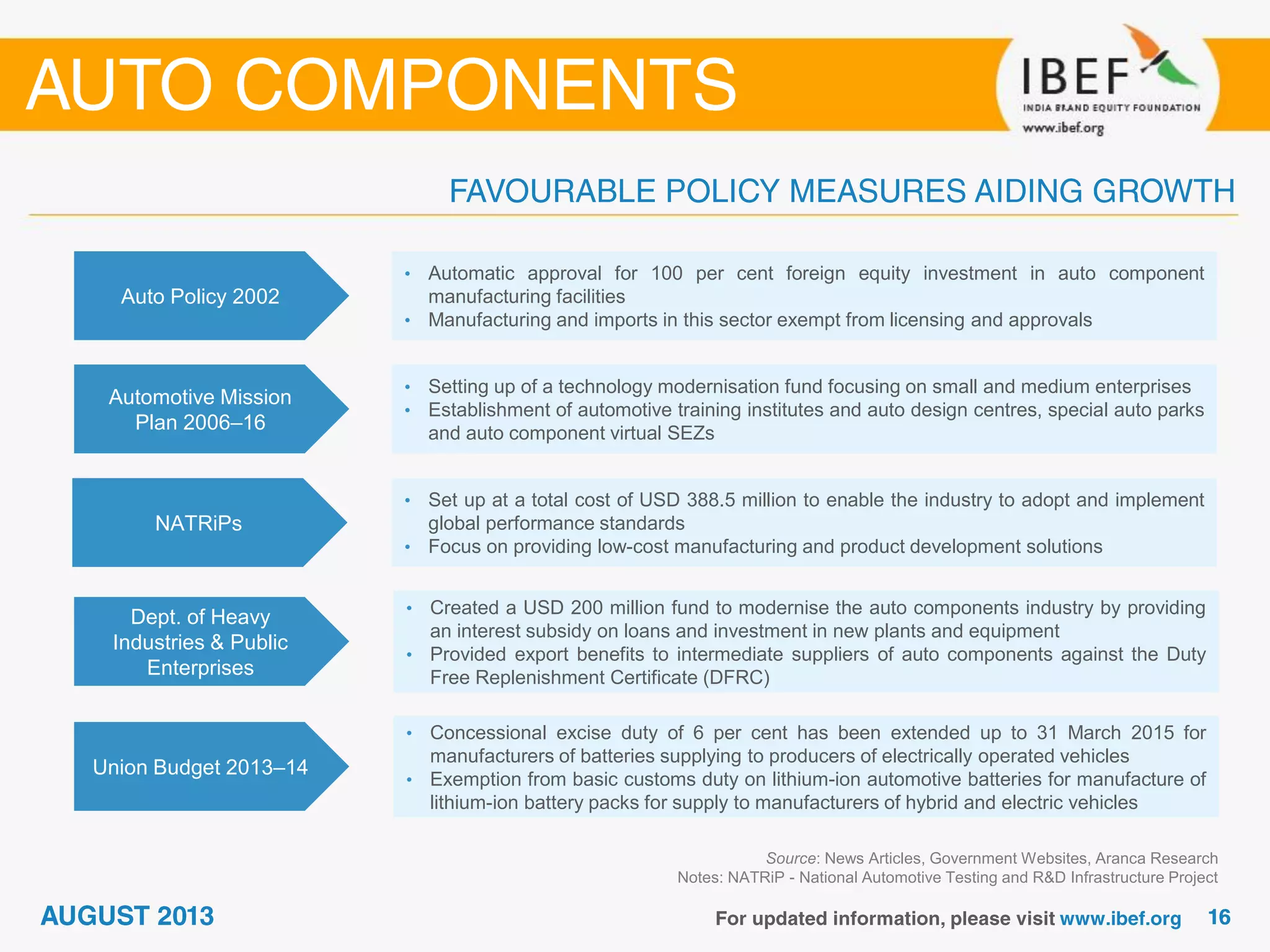 AUTO COMPONENTS

IBEF
INDIA BRAND EQUITY FOUNDATION
www.ibef.org

FAVOURABLE POLICY MEASURES AIDING GROWTH

Auto Policy 2002

• Automatic approval for 100 per cent foreign equity investment in auto component manufacturing facilities
• Manufacturing and imports in this sector exempt from licensing and approvals

Automotive Mission Plan 2006–16

• Setting up of a technology modernisation fund focusing on small and medium enterprises
• Establishment of automotive training institutes and auto design centres, special auto parks and auto component virtual SEZs

NATRiPs

• Set up at a total cost of USD 388.5 million to enable the industry to adopt and implement global performance standards
• Focus on providing low-cost manufacturing and product development solutions

Dept. of Heavy Industries & Public Enterprises

• Created a USD 200 million fund to modernise the auto components industry by providing an interest subsidy on loans and investment in new plants and equipment
• Provided export benefits to intermediate suppliers of auto components against the Duty Free Replenishment Certificate (DFRC)

Union Budget 2013–14

• Concessional excise duty of 6 per cent has been extended up to 31 March 2015 for manufacturers of batteries supplying to producers of electrically operated vehicles
• Exemption from basic customs duty on lithium-ion automotive batteries for manufacture of lithium-ion battery packs for supply to manufacturers of hybrid and electric vehicles

Source: News Articles, Government Websites, Aranca Research
Notes: NATRiP - National Automotive Testing and R&D Infrastructure Project

AUGUST 2013

For updated information, please visit www.ibef.org 16